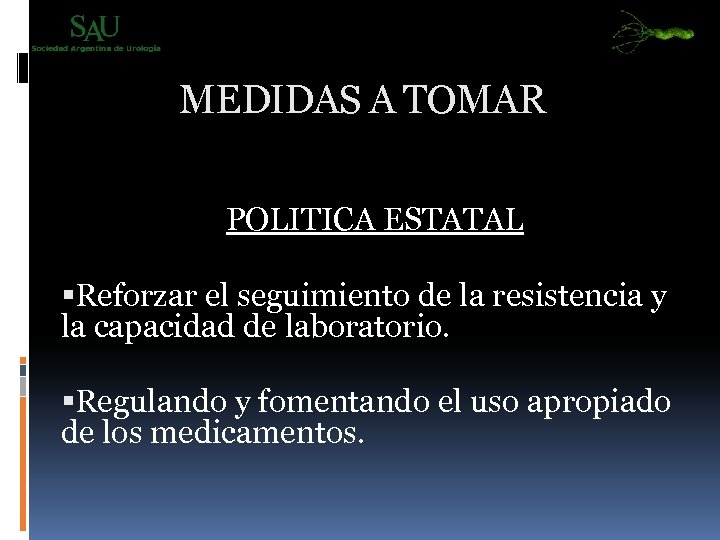 SAU
Sociedad Argentina de Urología

MEDIDAS A TOMAR

POLITICA ESTATAL

▪Reforzar el seguimiento de la resistencia y la capacidad de laboratorio.

▪Regulando y fomentando el uso apropiado de los medicamentos.